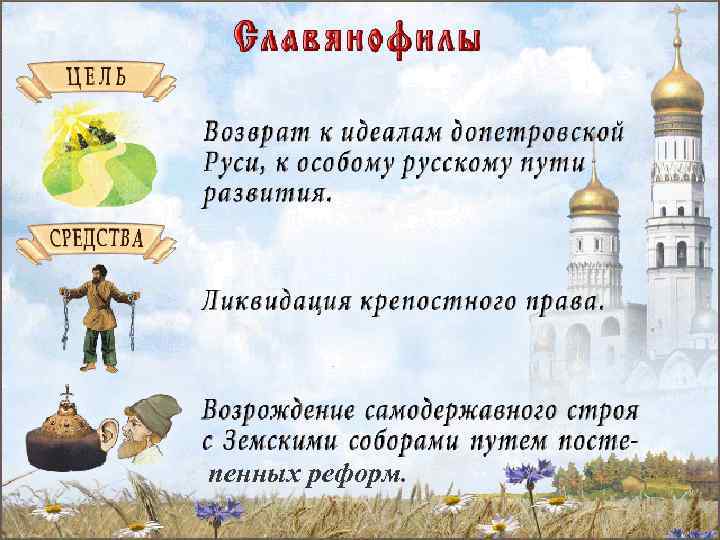 Славянофилы

ЦЕЛЬ

Возврат к идеалам допетровской Руси, к особому русскому пути развития.

СРЕДСТВА

Ликвидация крепостного права.

Возрождение самодержавного строя с Земскими соборами путем постепенных реформ.